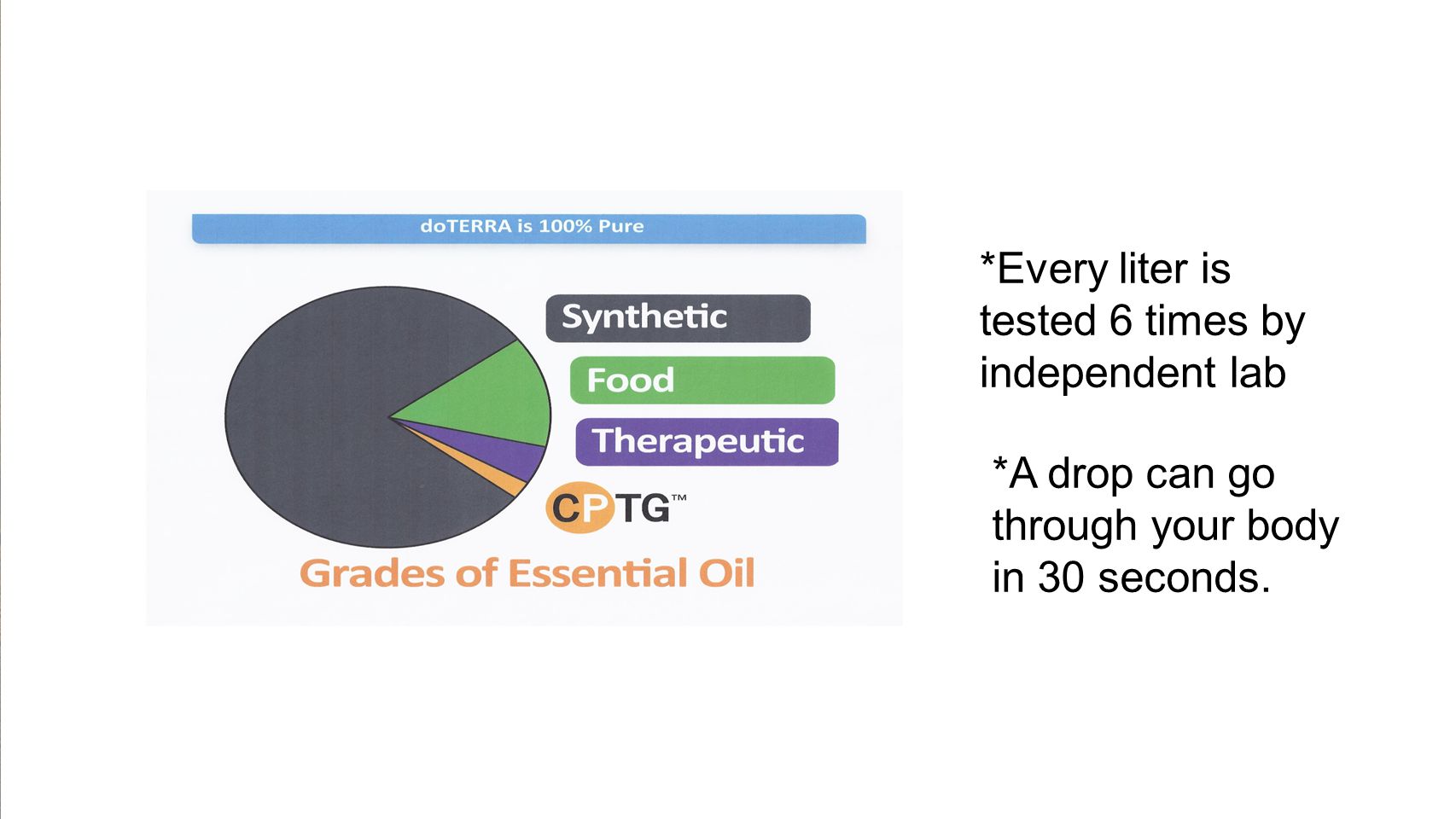 doTERRA is 100% Pure

Synthetic

Food

Therapeutic

CPTG™

Grades of Essential Oil

*Every liter is tested 6 times by independent lab

*A drop can go through your body in 30 seconds.